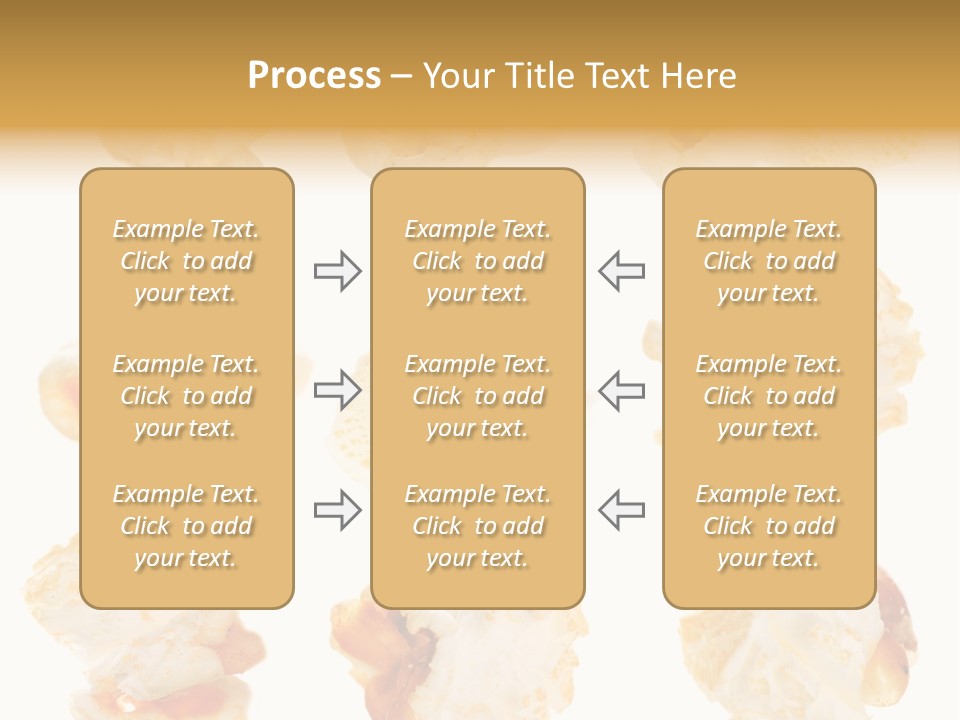 Process – Your Title Text Here

Example Text. Click to add your text.

Example Text. Click to add your text.

Example Text. Click to add your text.

Example Text. Click to add your text.

Example Text. Click to add your text.

Example Text. Click to add your text.

Example Text. Click to add your text.

Example Text. Click to add your text.

Example Text. Click to add your text.